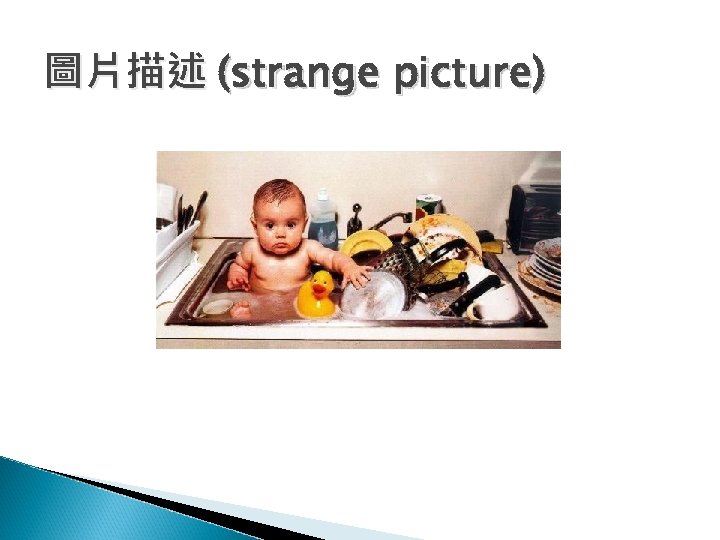 圖片描述 (strange picture)